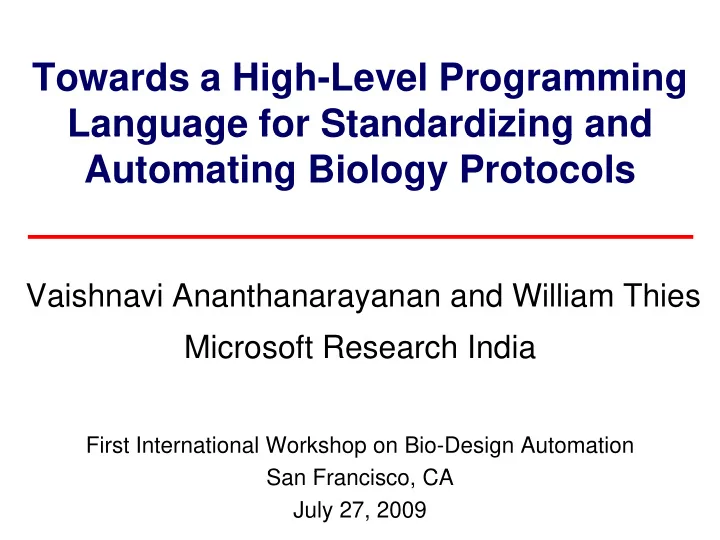 Towards a High-Level Programming Language for Standardizing and Automating Biology Protocols

Vaishnavi Ananthanarayanan and William Thies

Microsoft Research India

First International Workshop on Bio-Design Automation
San Francisco, CA
July 27, 2009